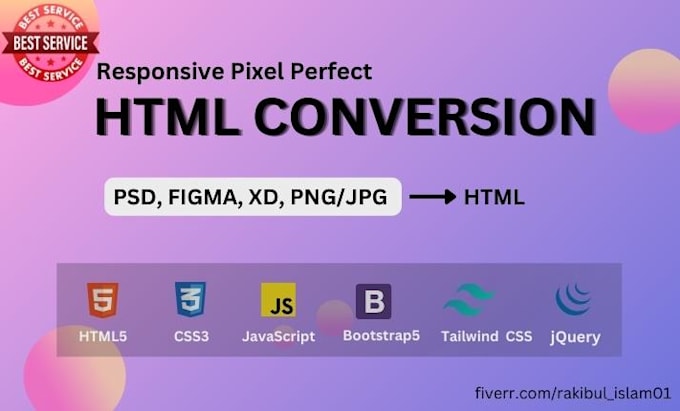 BEST SERVICE
BEST SERVICE
BEST SERVICE

Responsive Pixel Perfect

HTML CONVERSION

PSD, FIGMA, XD, PNG/JPG → HTML

5
HTML5

3
CSS3

JS
JavaScript

B
Bootstrap5

Tailwind CSS

jQuery

fiverr.com/rakibul_islam01